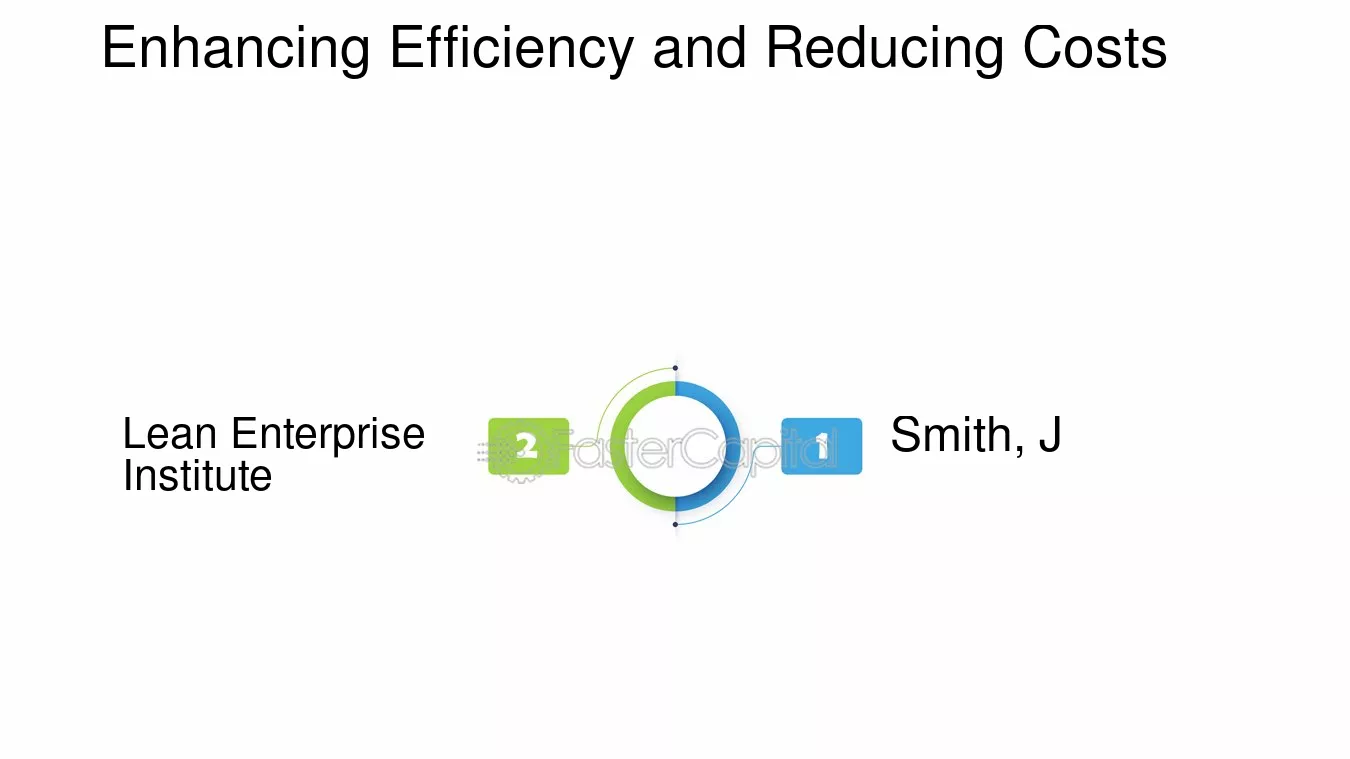 Enhancing Efficiency and Reducing Costs

Lean Enterprise Institute

2

FasterCapital

1

Smith, J